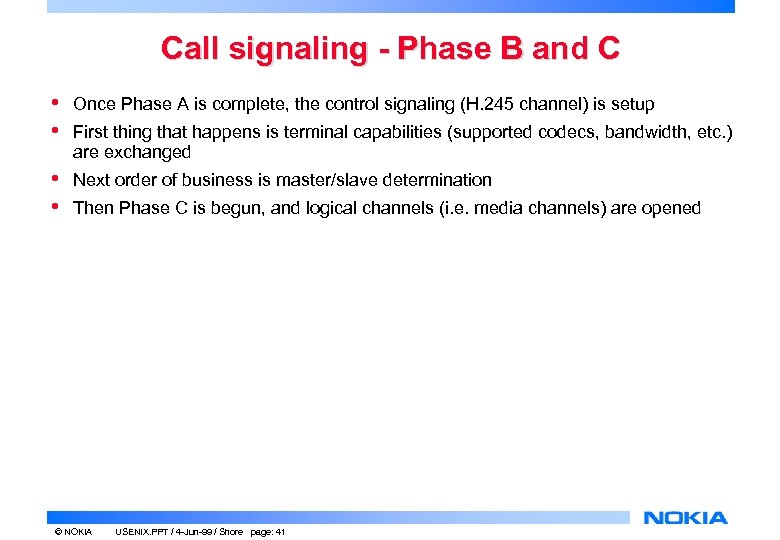 Call signaling - Phase B and C

• Once Phase A is complete, the control signaling (H.245 channel) is setup
• First thing that happens is terminal capabilities (supported codecs, bandwidth, etc.) are exchanged
• Next order of business is master/slave determination
• Then Phase C is begun, and logical channels (i.e. media channels) are opened

NOKIA

© NOKIA USENIX.PPT / 4-Jun-99 / Shore page: 41